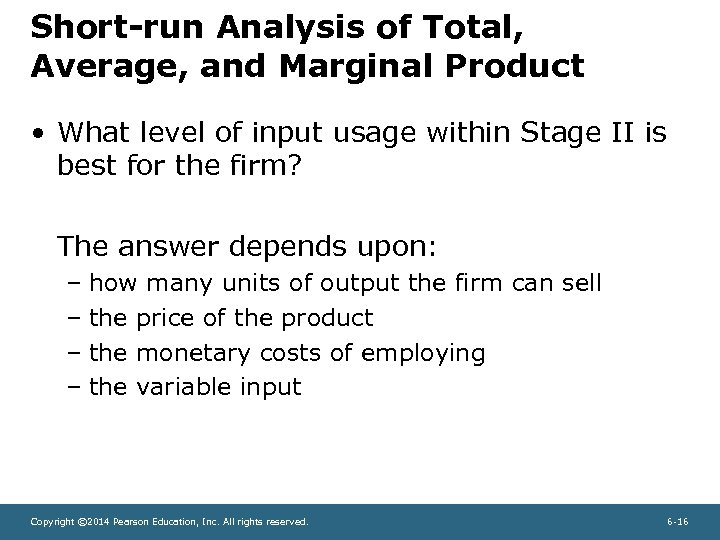 Short-run Analysis of Total, Average, and Marginal Product

• What level of input usage within Stage II is best for the firm?

The answer depends upon:
– how many units of output the firm can sell
– the price of the product
– the monetary costs of employing
– the variable input

Copyright ©2014 Pearson Education, Inc. All rights reserved.

6-16